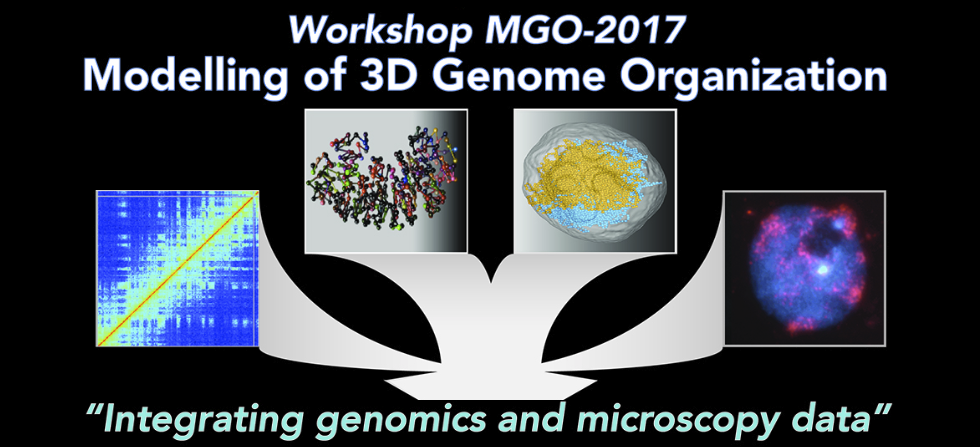 Workshop MGO-2017
Modelling of 3D Genome Organization

"Integrating genomics and microscopy data"